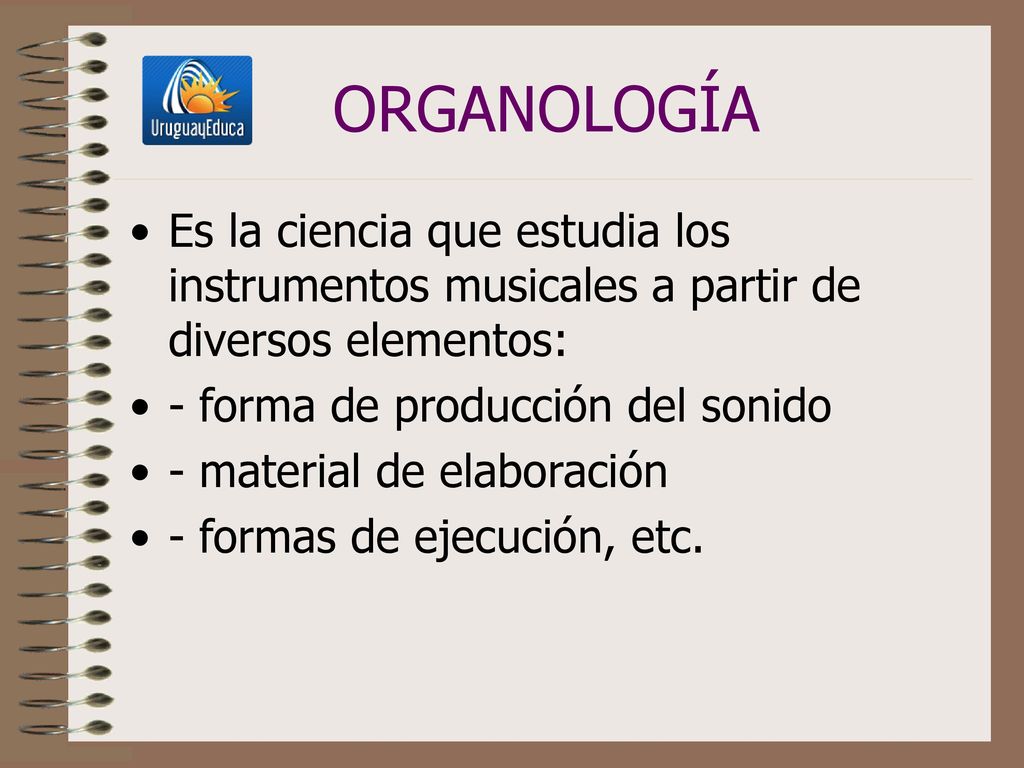 UruguayEduca

ORGANOLOGÍA

• Es la ciencia que estudia los instrumentos musicales a partir de diversos elementos:
• - forma de producción del sonido
• - material de elaboración
• - formas de ejecución, etc.